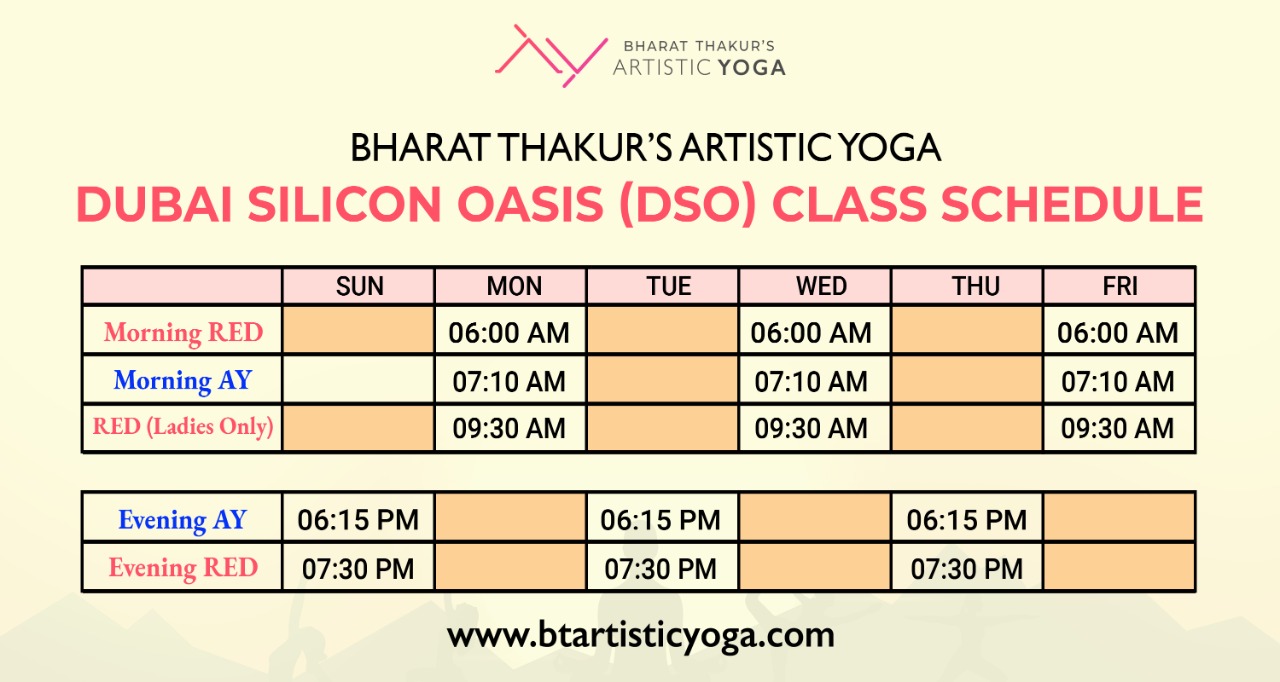 BHARAT THAKUR'S
ARTISTIC YOGA

BHARAT THAKUR'S ARTISTIC YOGA
DUBAI SILICON OASIS (DSO) CLASS SCHEDULE

| | SUN | MON | TUE | WED | THU | FRI |
|---|---|---|---|---|---|---|
| Morning RED | | 06:00 AM | | 06:00 AM | | 06:00 AM |
| Morning AY | | 07:10 AM | | 07:10 AM | | 07:10 AM |
| RED (Ladies Only) | | 09:30 AM | | 09:30 AM | | 09:30 AM |

| | | | | | | |
|---|---|---|---|---|---|---|
| Evening AY | 06:15 PM | | 06:15 PM | | 06:15 PM | |
| Evening RED | 07:30 PM | | 07:30 PM | | 07:30 PM | |

www.btartisticyoga.com